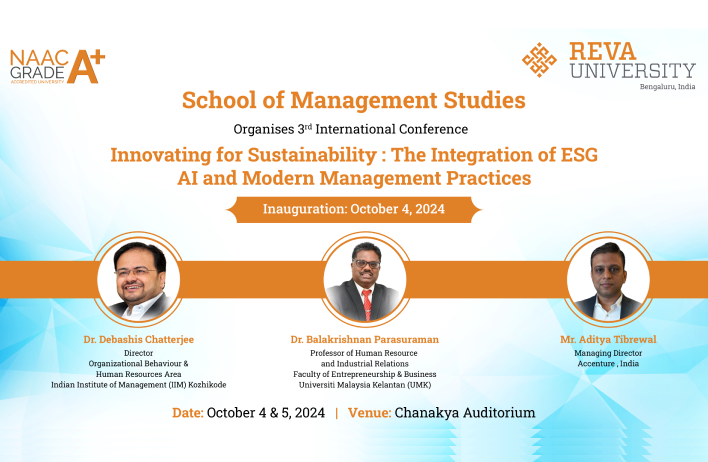 NAAC GRADE A+
ACCREDITED UNIVERSITY

REVA UNIVERSITY
Bengaluru, India

School of Management Studies

Organises 3$^{rd}$ International Conference

Innovating for Sustainability : The Integration of ESG AI and Modern Management Practices

Inauguration: October 4, 2024

Dr. Debashis Chatterjee
Director
Organizational Behaviour &
Human Resources Area
Indian Institute of Management (IIM) Kozhikode

Dr. Balakrishnan Parasuraman
Professor of Human Resource
and Industrial Relations
Faculty of Entrepreneurship & Business
Universiti Malaysia Kelantan (UMK)

Mr. Aditya Tibrewal
Managing Director
Accenture , India

Date: October 4 & 5, 2024 | Venue: Chanakya Auditorium